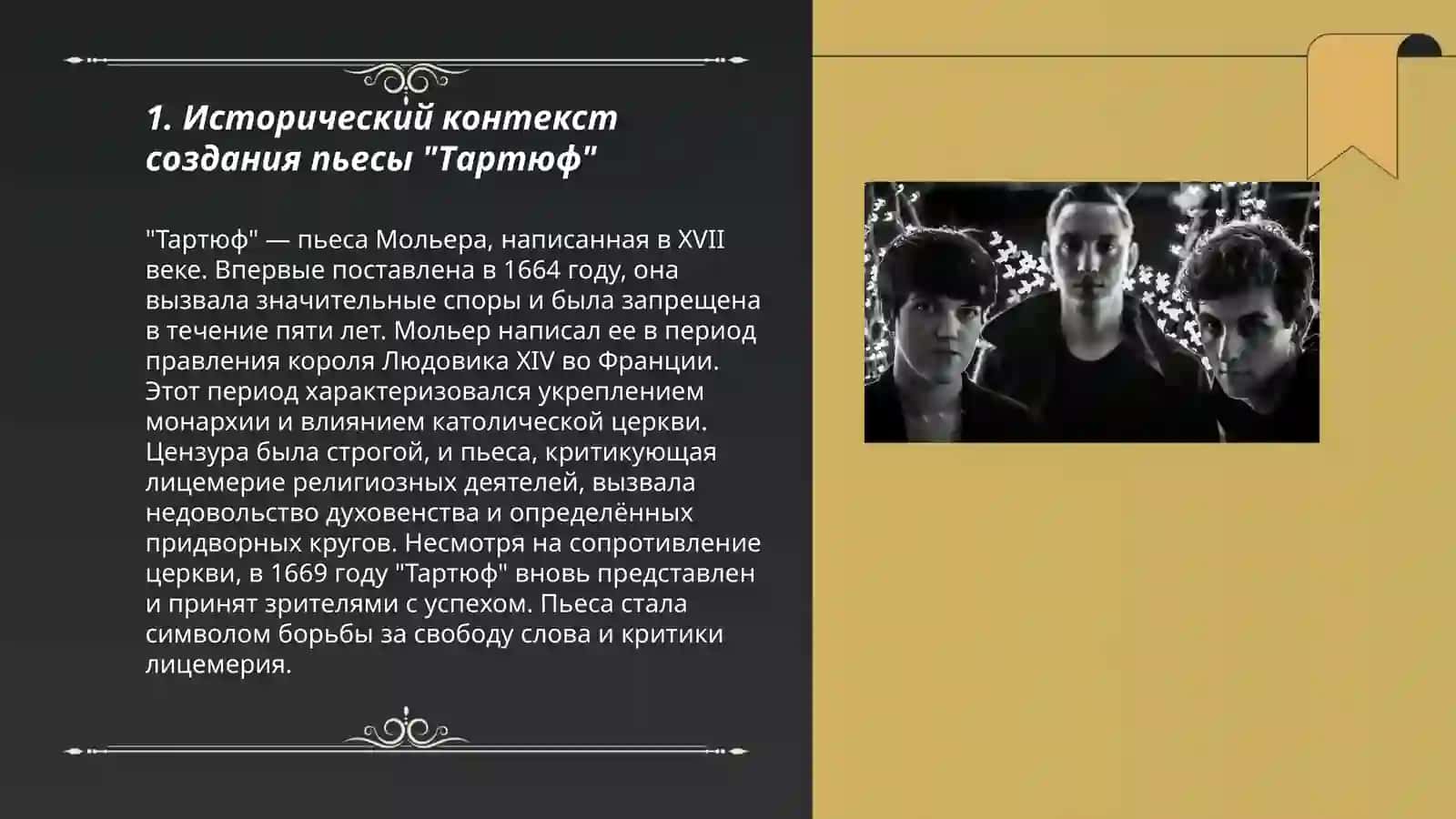 1. Исторический контекст создания пьесы "Тартюф"

"Тартюф" — пьеса Мольера, написанная в XVII веке. Впервые поставлена в 1664 году, она вызвала значительные споры и была запрещена в течение пяти лет. Мольер написал ее в период правления короля Людовика XIV во Франции. Этот период характеризовался укреплением монархии и влиянием католической церкви. Цензура была строгой, и пьеса, критикующая лицемерие религиозных деятелей, вызвала недовольство духовенства и определённых придворных кругов. Несмотря на сопротивление церкви, в 1669 году "Тартюф" вновь представлен и принят зрителями с успехом. Пьеса стала символом борьбы за свободу слова и критики лицемерия.